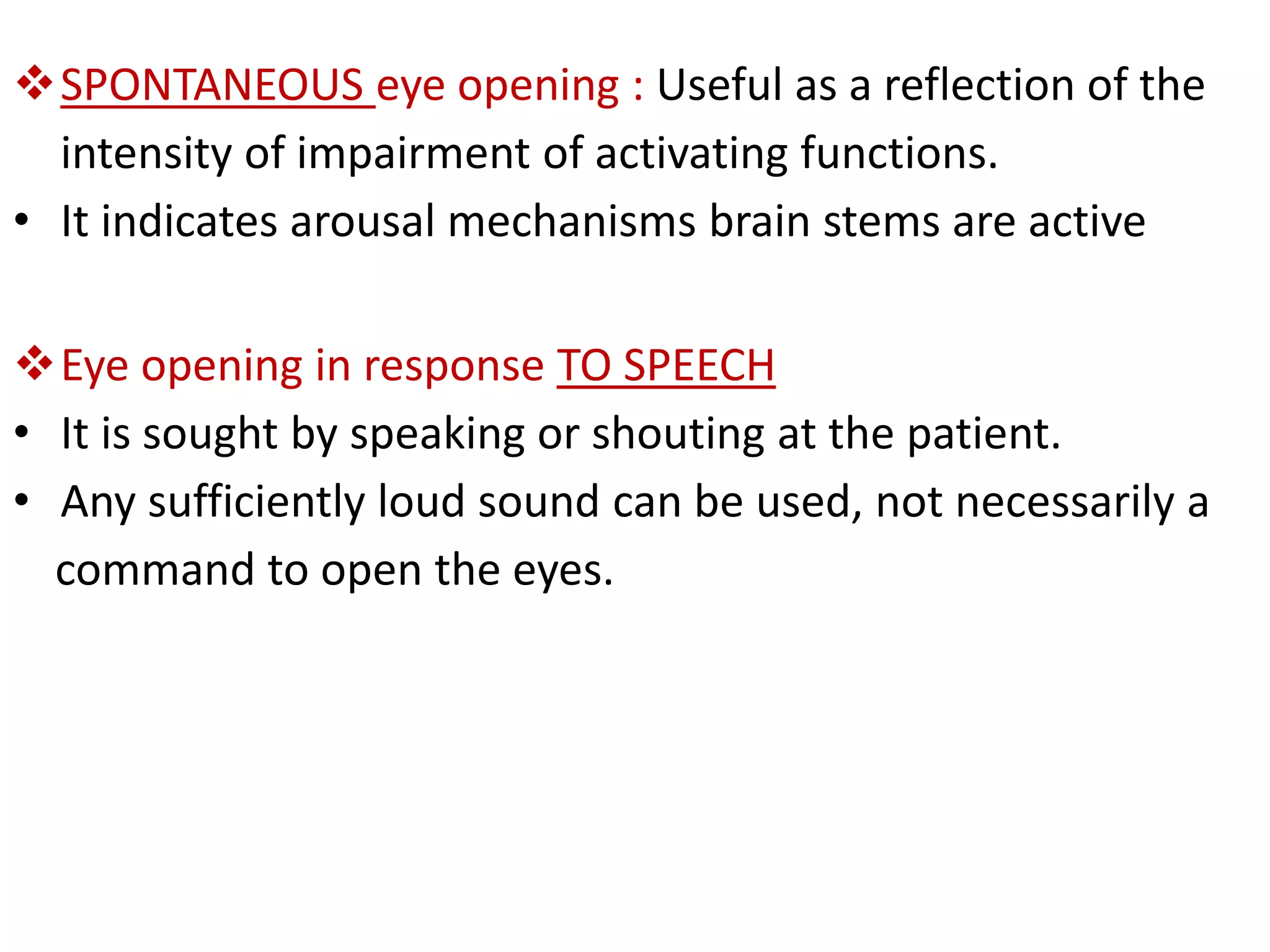 ❖ SPONTANEOUS eye opening : Useful as a reflection of the intensity of impairment of activating functions.

• It indicates arousal mechanisms brain stems are active

❖ Eye opening in response TO SPEECH

• It is sought by speaking or shouting at the patient.

• Any sufficiently loud sound can be used, not necessarily a command to open the eyes.